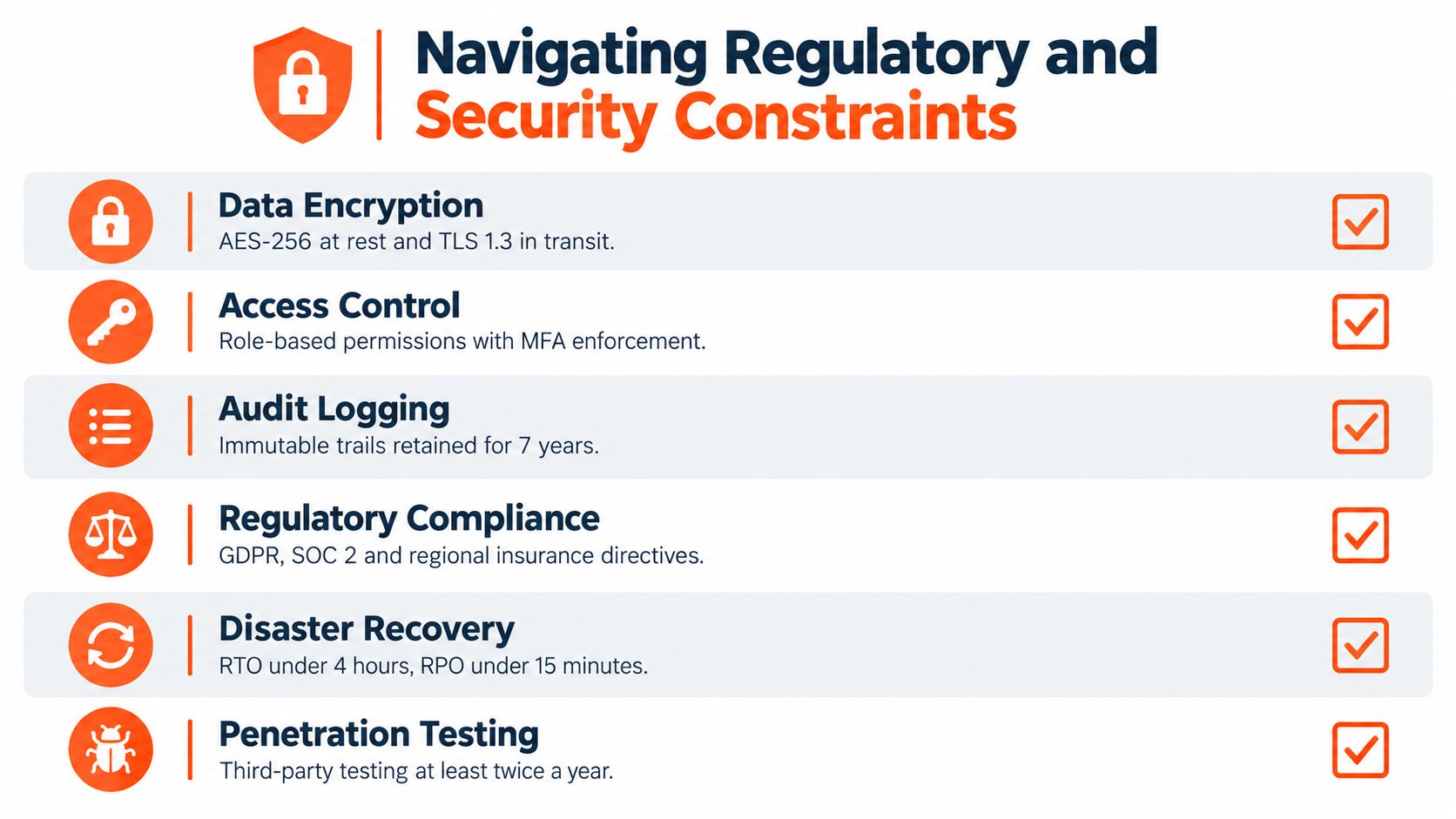 Navigating Regulatory and Security Constraints

Data Encryption
AES-256 at rest and TLS 1.3 in transit.
☑

Access Control
Role-based permissions with MFA enforcement.
☑

Audit Logging
Immutable trails retained for 7 years.
☑

Regulatory Compliance
GDPR, SOC 2 and regional insurance directives.
☑

Disaster Recovery
RTO under 4 hours, RPO under 15 minutes.
☑

Penetration Testing
Third-party testing at least twice a year.
☑